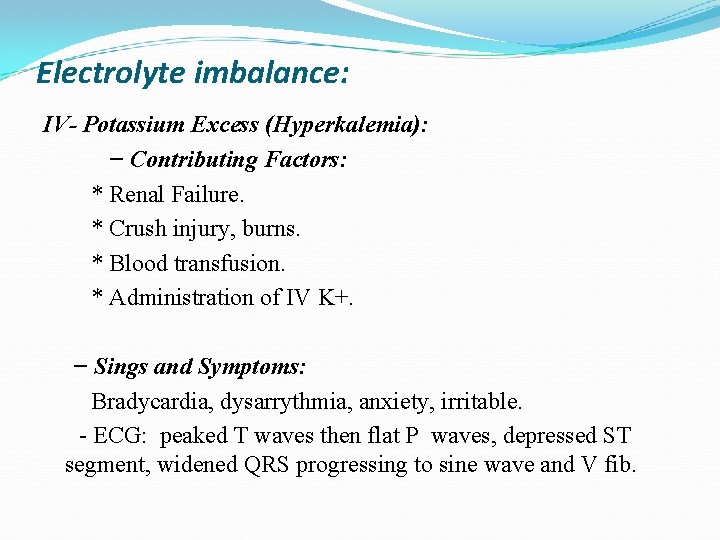 Electrolyte imbalance:

IV- Potassium Excess (Hyperkalemia):

– Contributing Factors:

* Renal Failure.

* Crush injury, burns.

* Blood transfusion.

* Administration of IV K+.

– Sings and Symptoms:

Bradycardia, dysarrythmia, anxiety, irritable.

- ECG: peaked T waves then flat P waves, depressed ST segment, widened QRS progressing to sine wave and V fib.